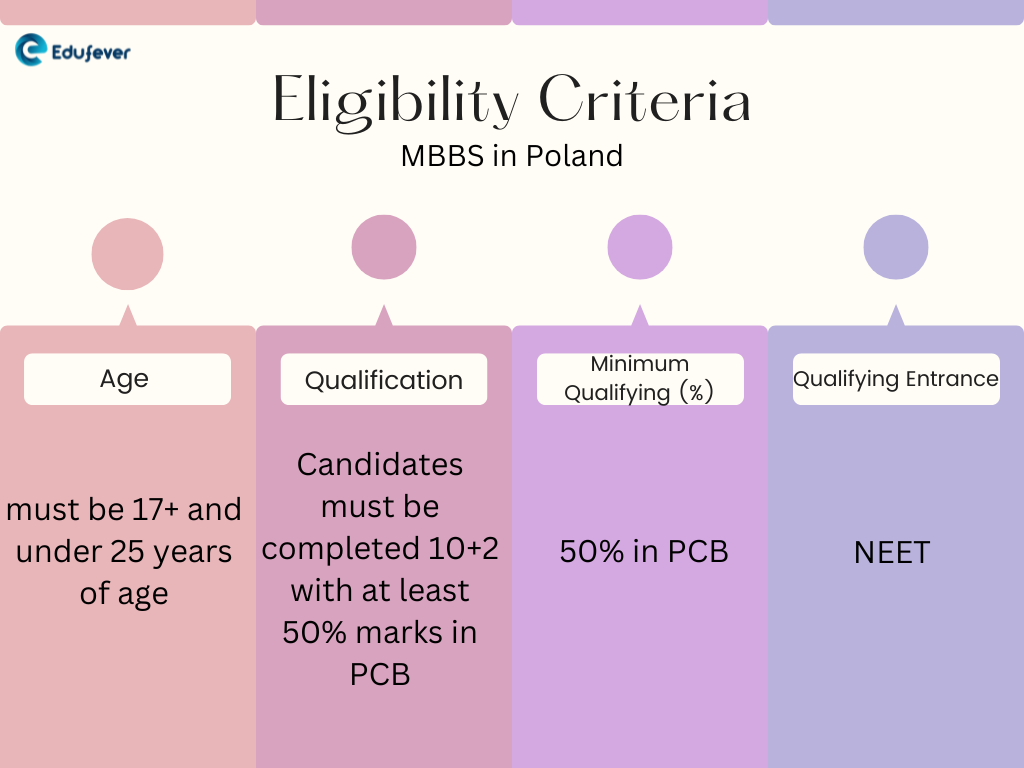 Edufever

Eligibility Criteria
MBBS in Poland

Age

must be 17+ and under 25 years of age

Qualification

Candidates must be completed 10+2 with at least 50% marks in PCB

Minimum Qualifying (%)

50% in PCB

Qualifying Entrance

NEET